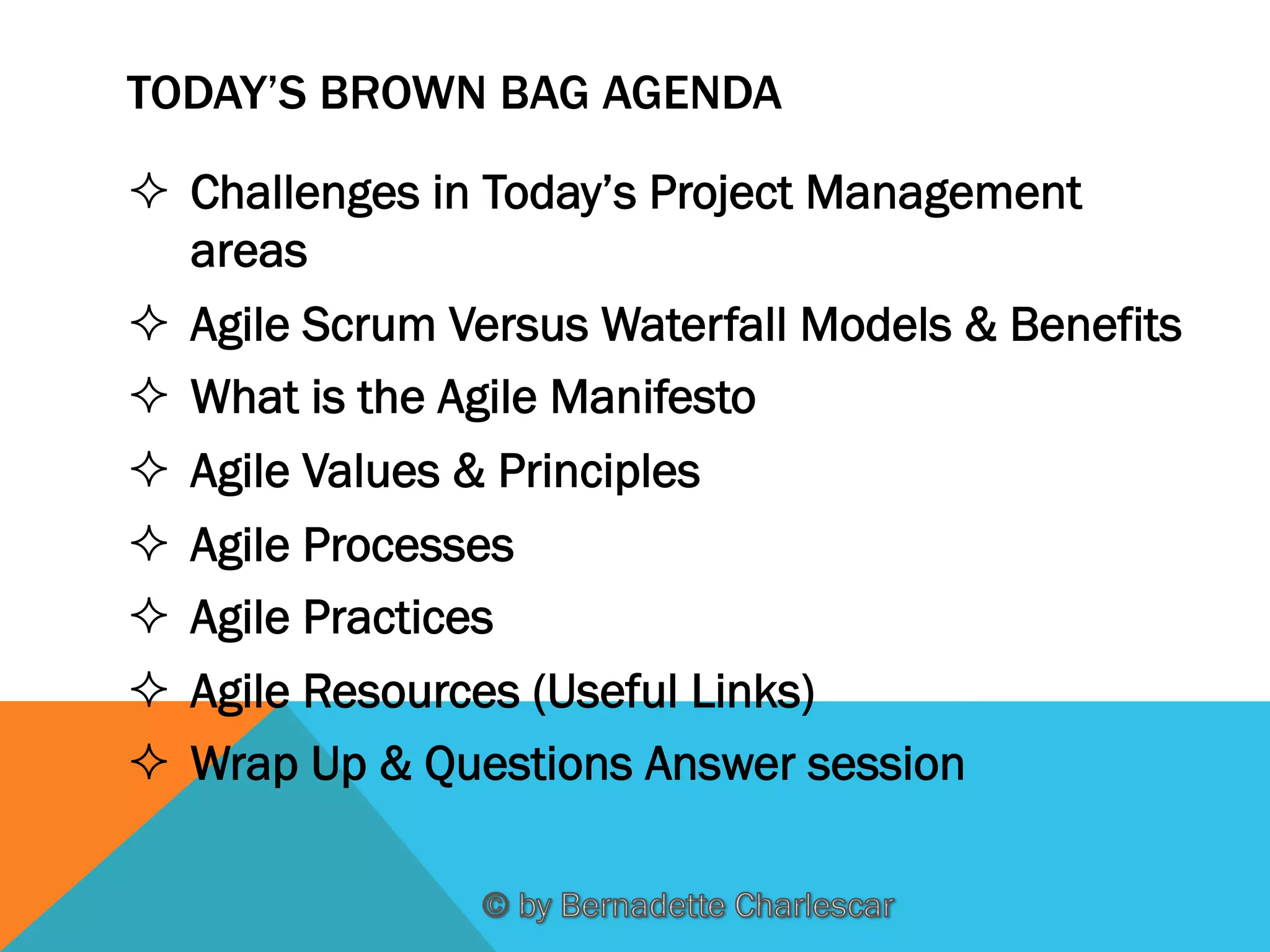 TODAY'S BROWN BAG AGENDA

✧ Challenges in Today's Project Management areas

✧ Agile Scrum Versus Waterfall Models & Benefits

✧ What is the Agile Manifesto

✧ Agile Values & Principles

✧ Agile Processes

✧ Agile Practices

✧ Agile Resources (Useful Links)

✧ Wrap Up & Questions Answer session

© by Bernadette Charlescar